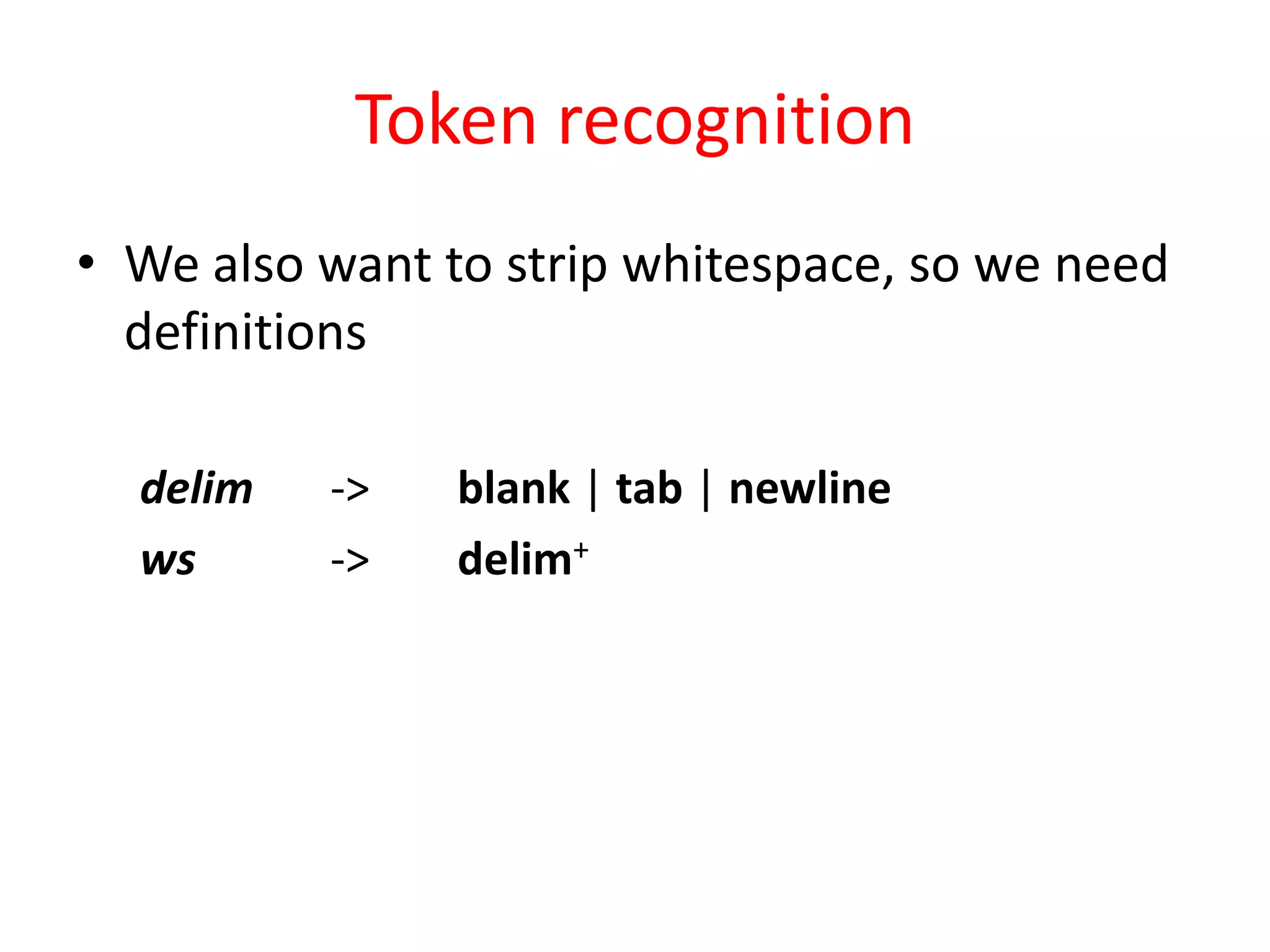 Token recognition

• We also want to strip whitespace, so we need definitions

delim -> blank | tab | newline
ws -> delim$^+$